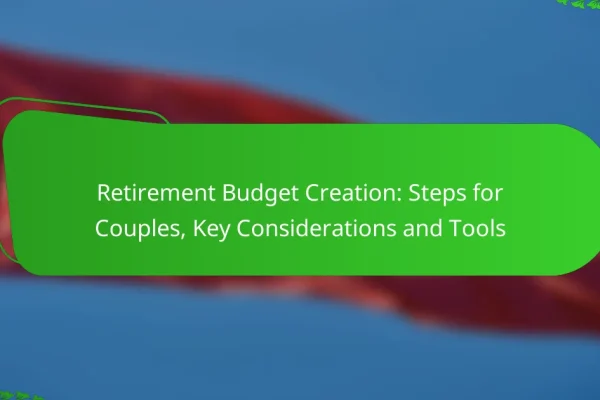 Retirement Budget Creation: Steps for Couples, Key Considerations and Tools